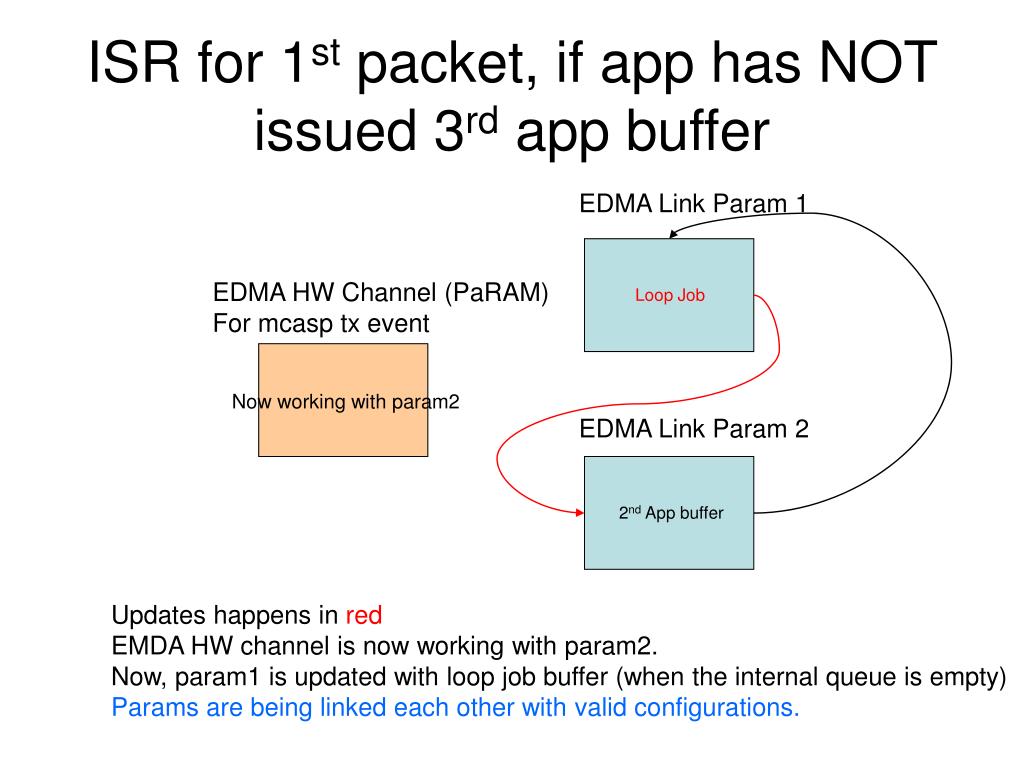 ISR for 1$^{st}$ packet, if app has NOT issued 3$^{rd}$ app buffer

EDMA Link Param 1

Loop Job

EDMA HW Channel (PaRAM)
For mcasp tx event

Now working with param2

EDMA Link Param 2

2$^{nd}$ App buffer

Updates happens in red
EMDA HW channel is now working with param2.
Now, param1 is updated with loop job buffer (when the internal queue is empty)
Params are being linked each other with valid configurations.